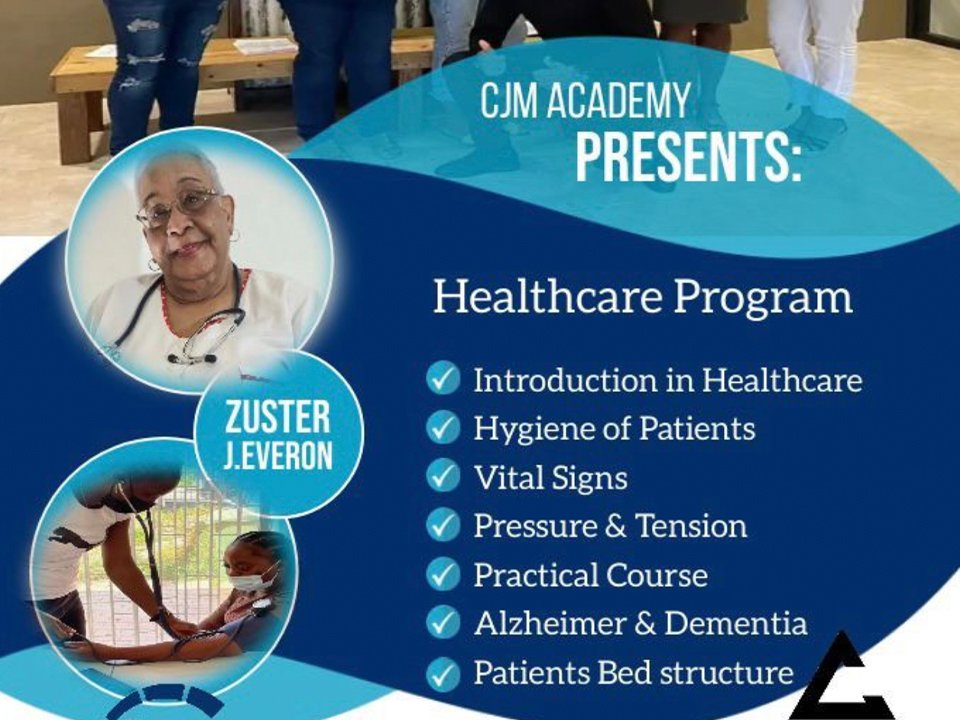 CJM ACADEMY
PRESENTS:

ZUSTER
J.EVERON

Healthcare Program

Introduction in Healthcare
Hygiene of Patients
Vital Signs
Pressure & Tension
Practical Course
Alzheimer & Dementia
Patients Bed structure